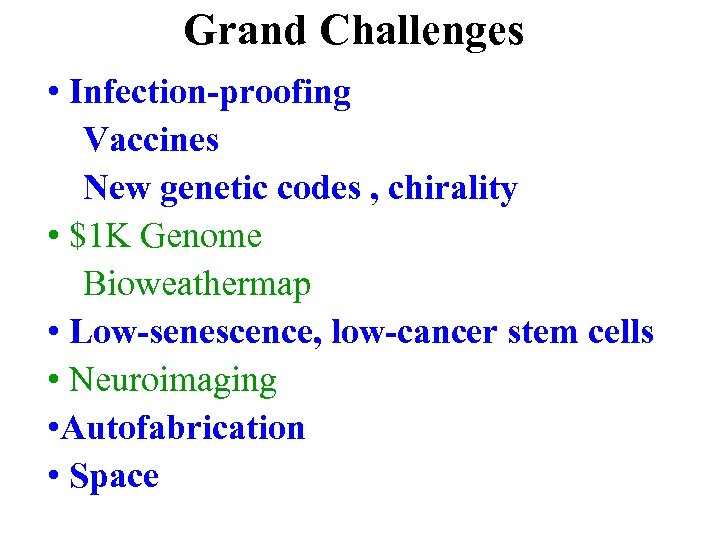 Grand Challenges

• Infection-proofing
Vaccines
New genetic codes , chirality
• \$1K Genome
Bioweathermap
• Low-senescence, low-cancer stem cells
• Neuroimaging
•Autofabrication
• Space